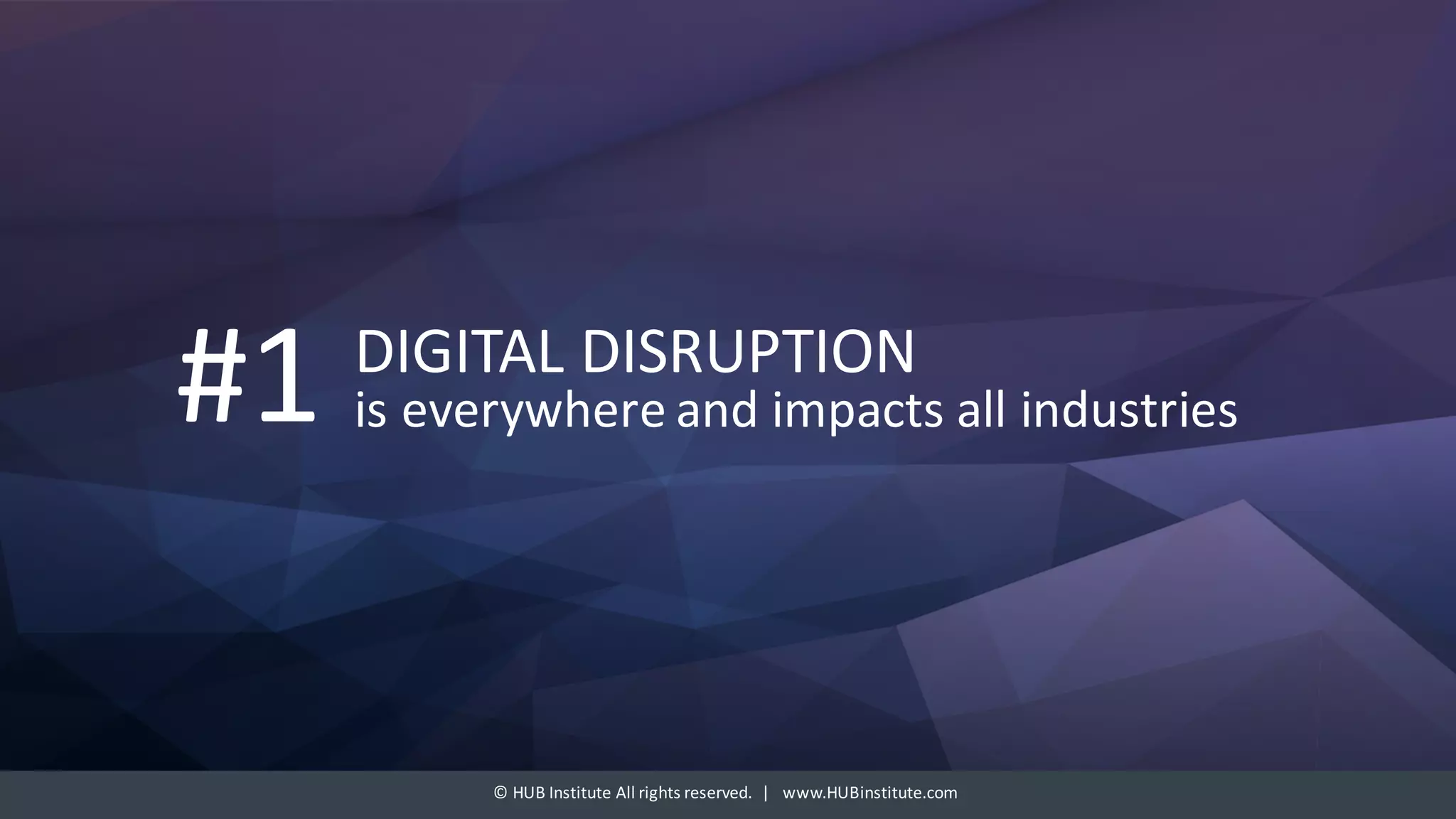 #1 DIGITAL DISRUPTION
is everywhere and impacts all industries

© HUB Institute All rights reserved. | www.HUBinstitute.com